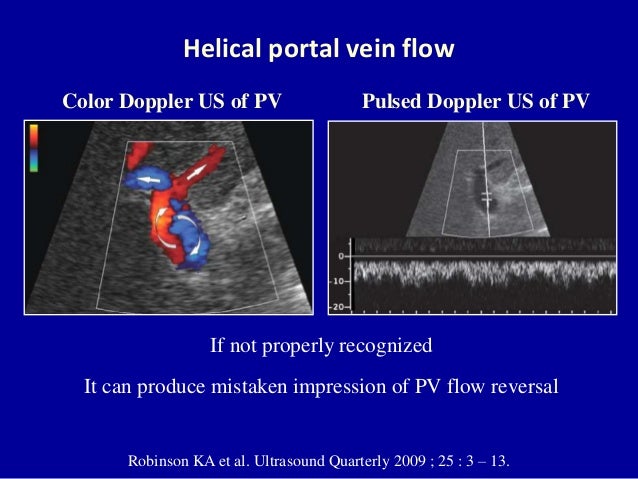 Helical portal vein flow

Color Doppler US of PV

Pulsed Doppler US of PV

0
-10
-20

If not properly recognized

It can produce mistaken impression of PV flow reversal

Robinson KA et al. Ultrasound Quarterly 2009 ; 25 : 3 – 13.